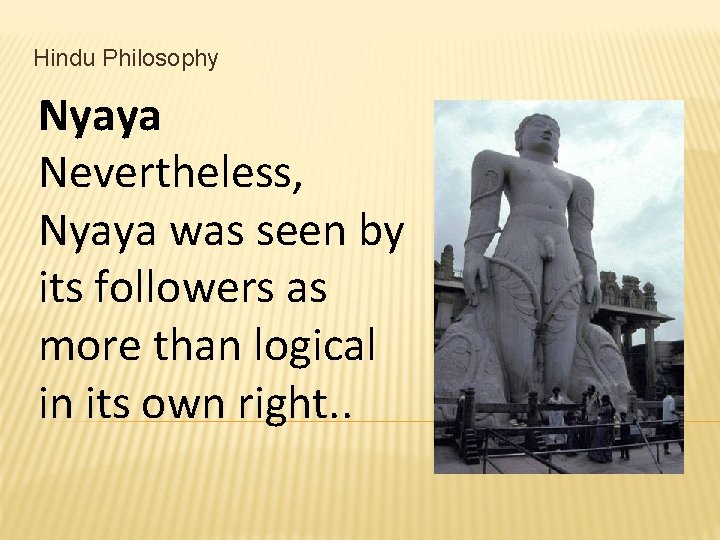 Hindu Philosophy

Nyaya
Nevertheless, Nyaya was seen by its followers as more than logical in its own right..